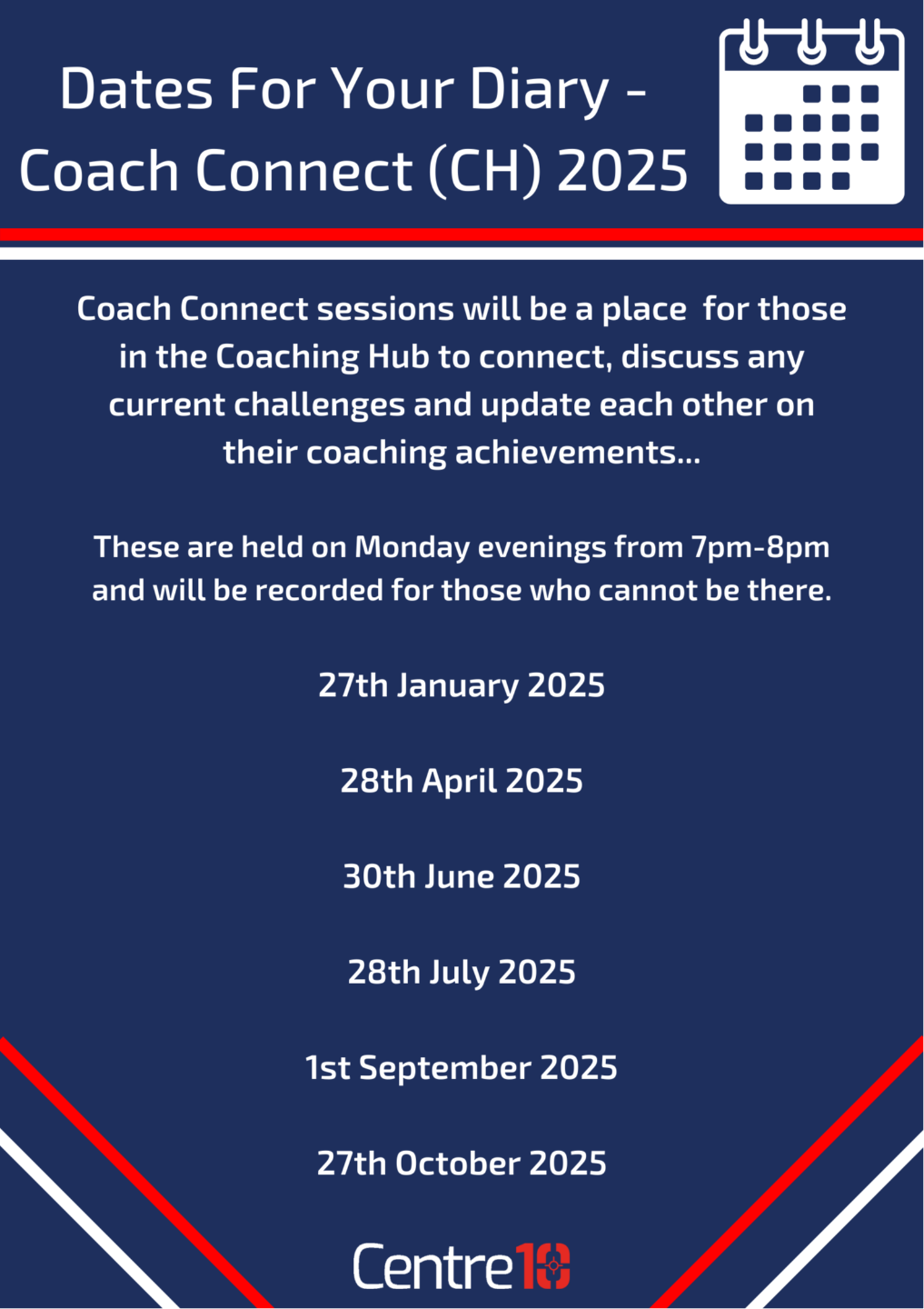 Dates For Your Diary - Coach Connect (CH) 2025

Coach Connect sessions will be a place for those in the Coaching Hub to connect, discuss any current challenges and update each other on their coaching achievements...

These are held on Monday evenings from 7pm-8pm and will be recorded for those who cannot be there.

27th January 2025

28th April 2025

30th June 2025

28th July 2025

1st September 2025

27th October 2025

Centre10